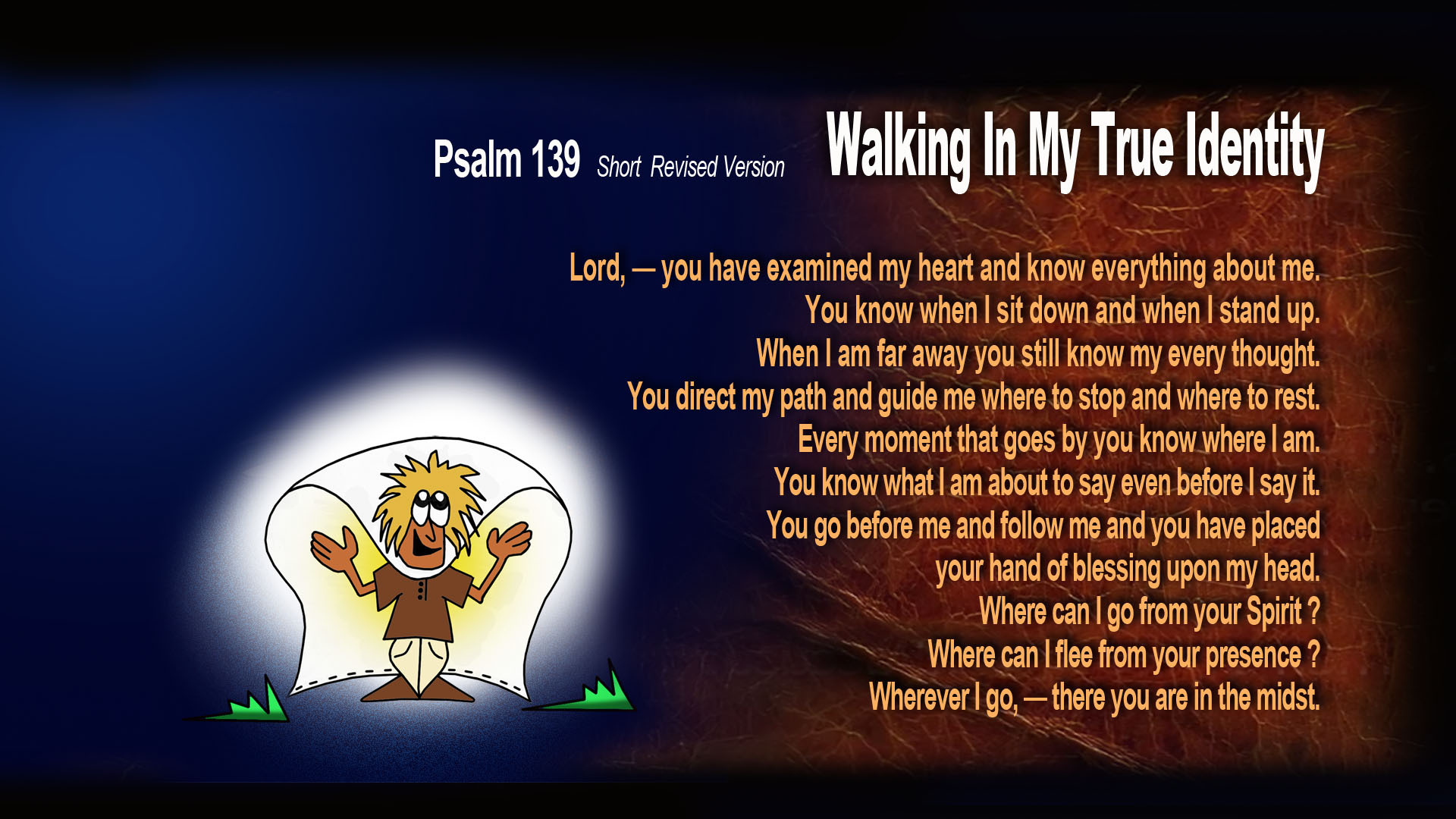 Psalm 139 Short Revised Version

Walking In My True Identity

Lord, — you have examined my heart and know everything about me.
You know when I sit down and when I stand up.
When I am far away you still know my every thought.
You direct my path and guide me where to stop and where to rest.
Every moment that goes by you know where I am.
You know what I am about to say even before I say it.
You go before me and follow me and you have placed your hand of blessing upon my head.
Where can I go from your Spirit ?
Where can I flee from your presence ?
Wherever I go, — there you are in the midst.